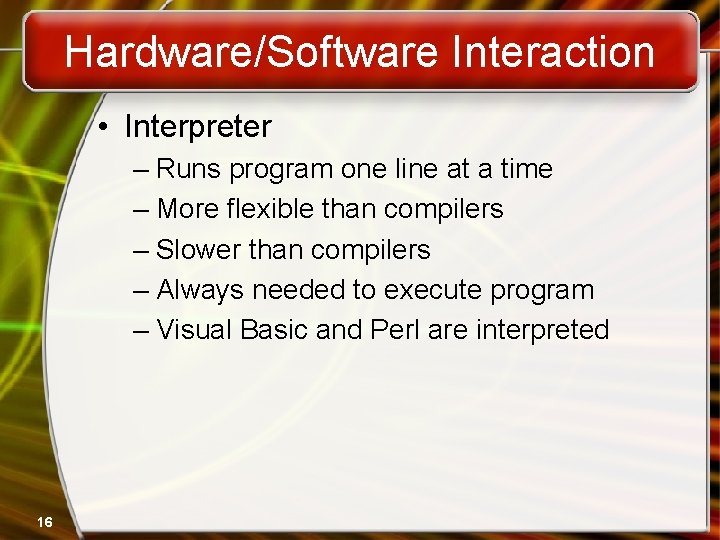 Hardware/Software Interaction

• Interpreter
– Runs program one line at a time
– More flexible than compilers
– Slower than compilers
– Always needed to execute program
– Visual Basic and Perl are interpreted

16